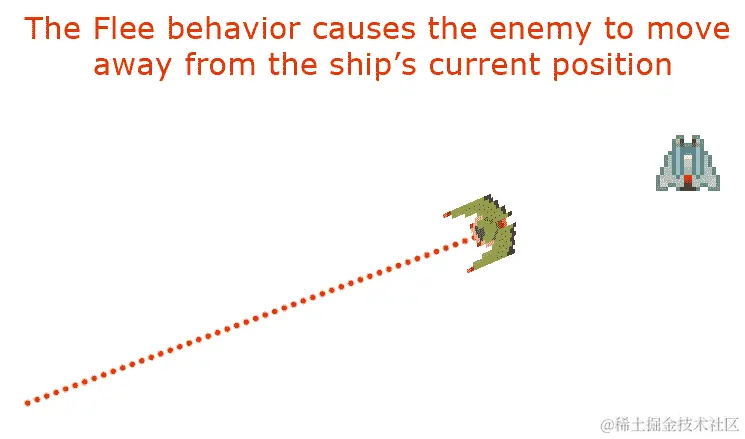 The Flee behavior causes the enemy to move away from the ship’s current position

@稀土掘金技术社区